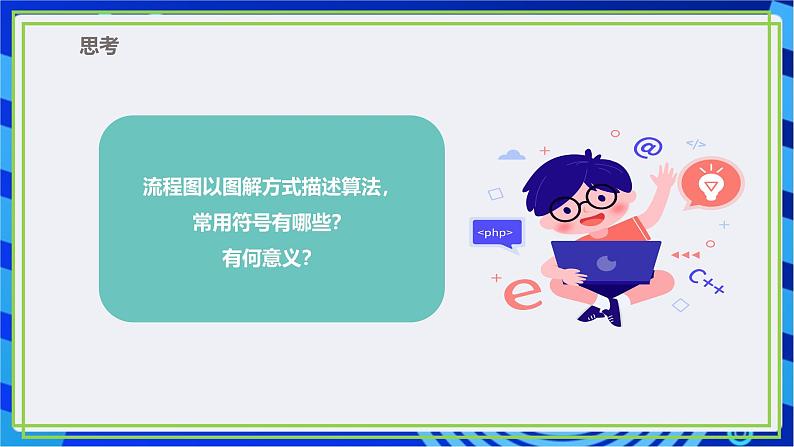 思考

流程图以图解方式描述算法，
常用符号有哪些?
有何意义?

@
</>
<php>
e
C++